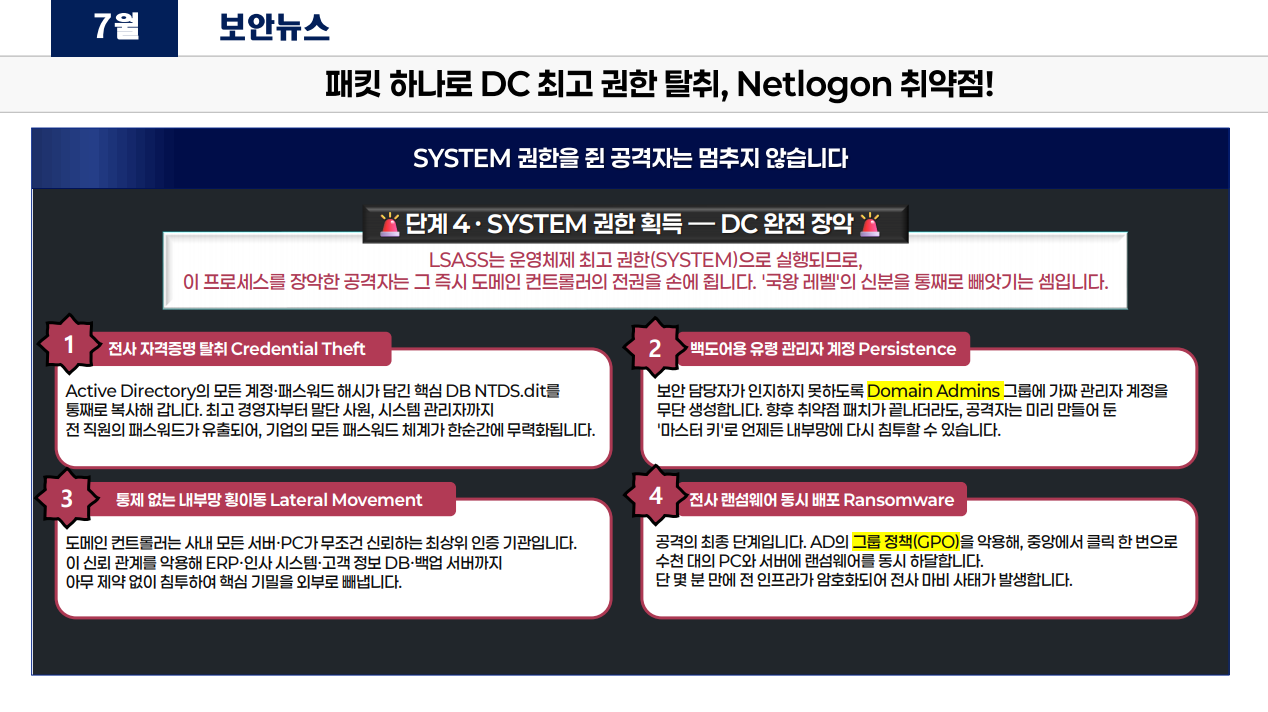 7월 보안뉴스

패킷 하나로 DC 최고 권한 탈취, Netlogon 취약점!

SYSTEM 권한을 쥔 공격자는 멈추지 않습니다

단계 4 · SYSTEM 권한 획득 — DC 완전 장악

LSASS는 운영체제 최고 권한(SYSTEM)으로 실행되므로,
이 프로세스를 장악한 공격자는 그 즉시 도메인 컨트롤러의 전권을 손에 쥡니다. '국왕 레벨'의 신분을 통째로 빼앗기는 셈입니다.

1 전사 자격증명 탈취 Credential Theft

Active Directory의 모든 계정·패스워드 해시가 담긴 핵심 DB NTDS.dit를 통째로 복사해 갑니다. 최고 경영자부터 말단 사원, 시스템 관리자까지 전 직원의 패스워드가 유출되어, 기업의 모든 패스워드 체계가 한순간에 무력화됩니다.

2 백도어용 유령 관리자 계정 Persistence

보안 담당자가 인지하지 못하도록 Domain Admins 그룹에 가짜 관리자 계정을 무단 생성합니다. 향후 취약점 패치가 끝나더라도, 공격자는 미리 만들어 둔 '마스터 키'로 언제든 내부망에 다시 침투할 수 있습니다.

3 통제 없는 내부망 횡이동 Lateral Movement

도메인 컨트롤러는 사내 모든 서버·PC가 무조건 신뢰하는 최상위 인증 기관입니다. 이 신뢰 관계를 악용해 ERP·인사 시스템·고객 정보 DB·백업 서버까지 아무 제약 없이 침투하여 핵심 기밀을 외부로 빼냅니다.

4 전사 랜섬웨어 동시 배포 Ransomware

공격의 최종 단계입니다. AD의 그룹 정책(GPO)을 악용해, 중앙에서 클릭 한 번으로 수천 대의 PC와 서버에 랜섬웨어를 동시 하달합니다. 단 몇 분 만에 전 인프라가 암호화되어 전사 마비 사태가 발생합니다.